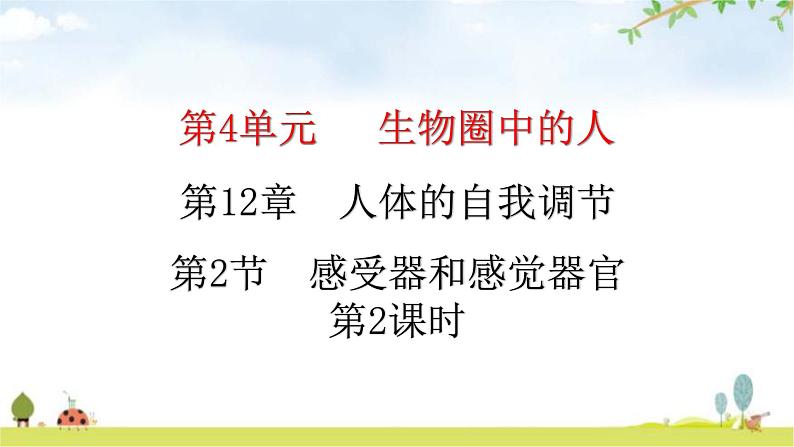 第4单元　生物圈中的人

第12章　人体的自我调节

第2节　感受器和感觉器官
第2课时